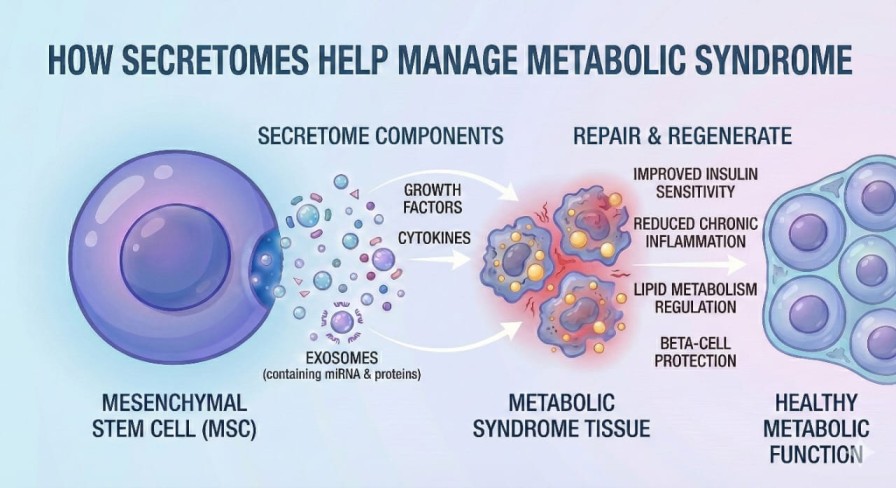 HOW SECRETOMES HELP MANAGE METABOLIC SYNDROME

SECRETOME COMPONENTS

REPAIR & REGENERATE

GROWTH FACTORS

CYTOKINES

EXOSOMES
(containing miRNA & proteins)

IMPROVED INSULIN SENSITIVITY

REDUCED CHRONIC INFLAMMATION

LIPID METABOLISM REGULATION

BETA-CELL PROTECTION

MESENCHYMAL STEM CELL (MSC)

METABOLIC SYNDROME TISSUE

HEALTHY METABOLIC FUNCTION